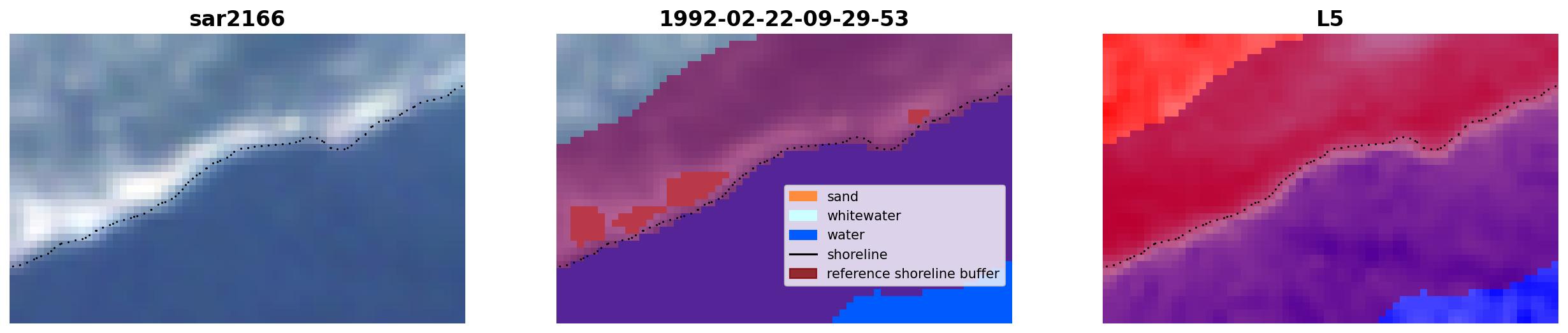 sar2166

1992-02-22-09-29-53

sand
whitewater
water
shoreline
reference shoreline buffer

L5